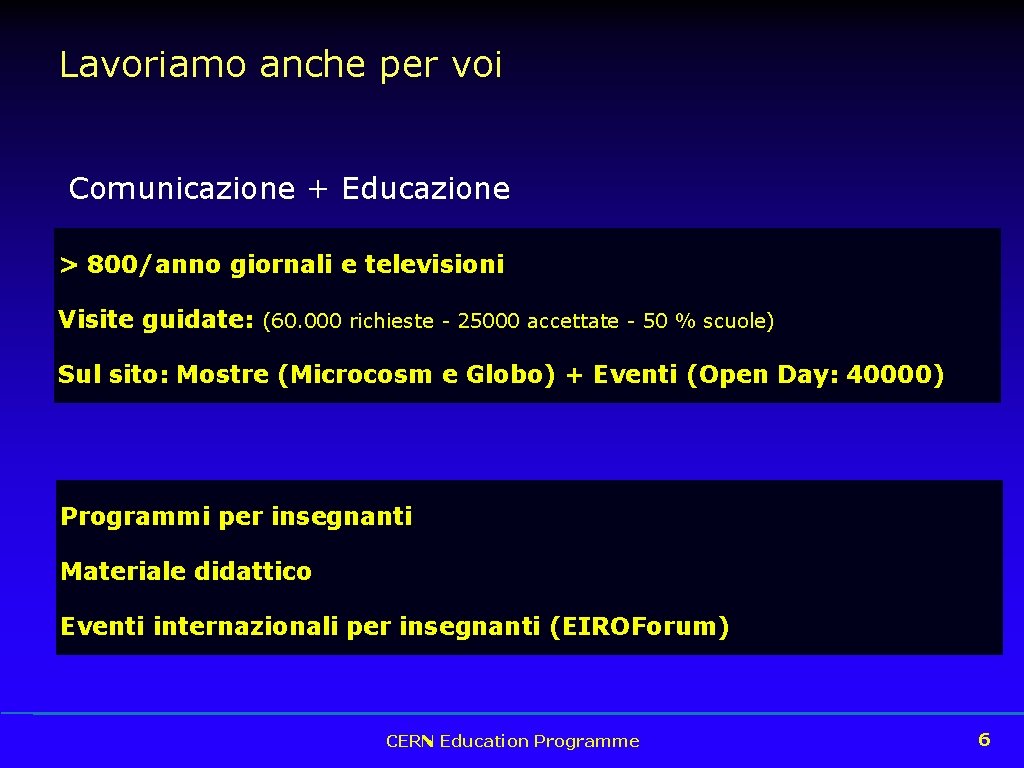 Lavoriamo anche per voi

Comunicazione + Educazione

> 800/anno giornali e televisioni

Visite guidate: (60.000 richieste - 25000 accettate - 50 % scuole)

Sul sito: Mostre (Microcosm e Globo) + Eventi (Open Day: 40000)

Programmi per insegnanti

Materiale didattico

Eventi internazionali per insegnanti (EIROForum)

CERN Education Programme

6